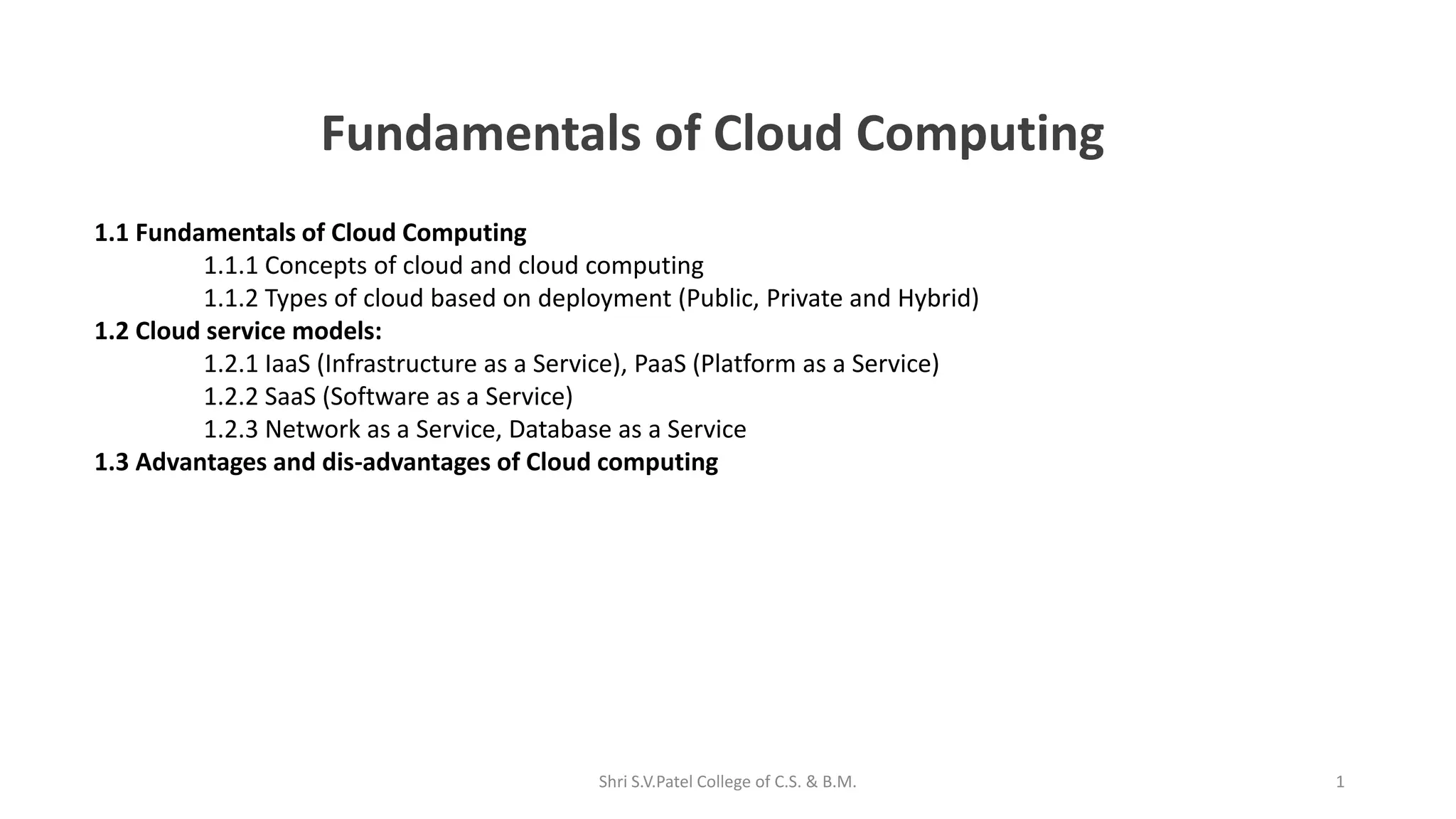 Fundamentals of Cloud Computing

1.1 Fundamentals of Cloud Computing
1.1.1 Concepts of cloud and cloud computing
1.1.2 Types of cloud based on deployment (Public, Private and Hybrid)
1.2 Cloud service models:
1.2.1 IaaS (Infrastructure as a Service), PaaS (Platform as a Service)
1.2.2 SaaS (Software as a Service)
1.2.3 Network as a Service, Database as a Service
1.3 Advantages and dis-advantages of Cloud computing

Shri S.V.Patel College of C.S. & B.M.

1